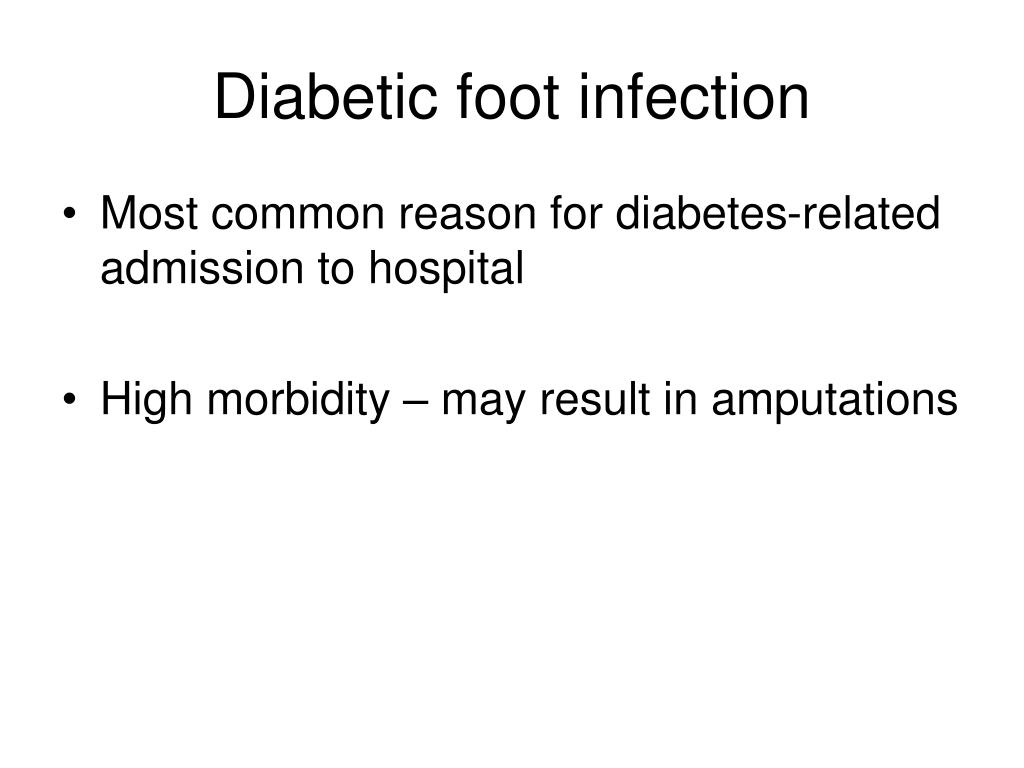 Diabetic foot infection

• Most common reason for diabetes-related admission to hospital

• High morbidity – may result in amputations